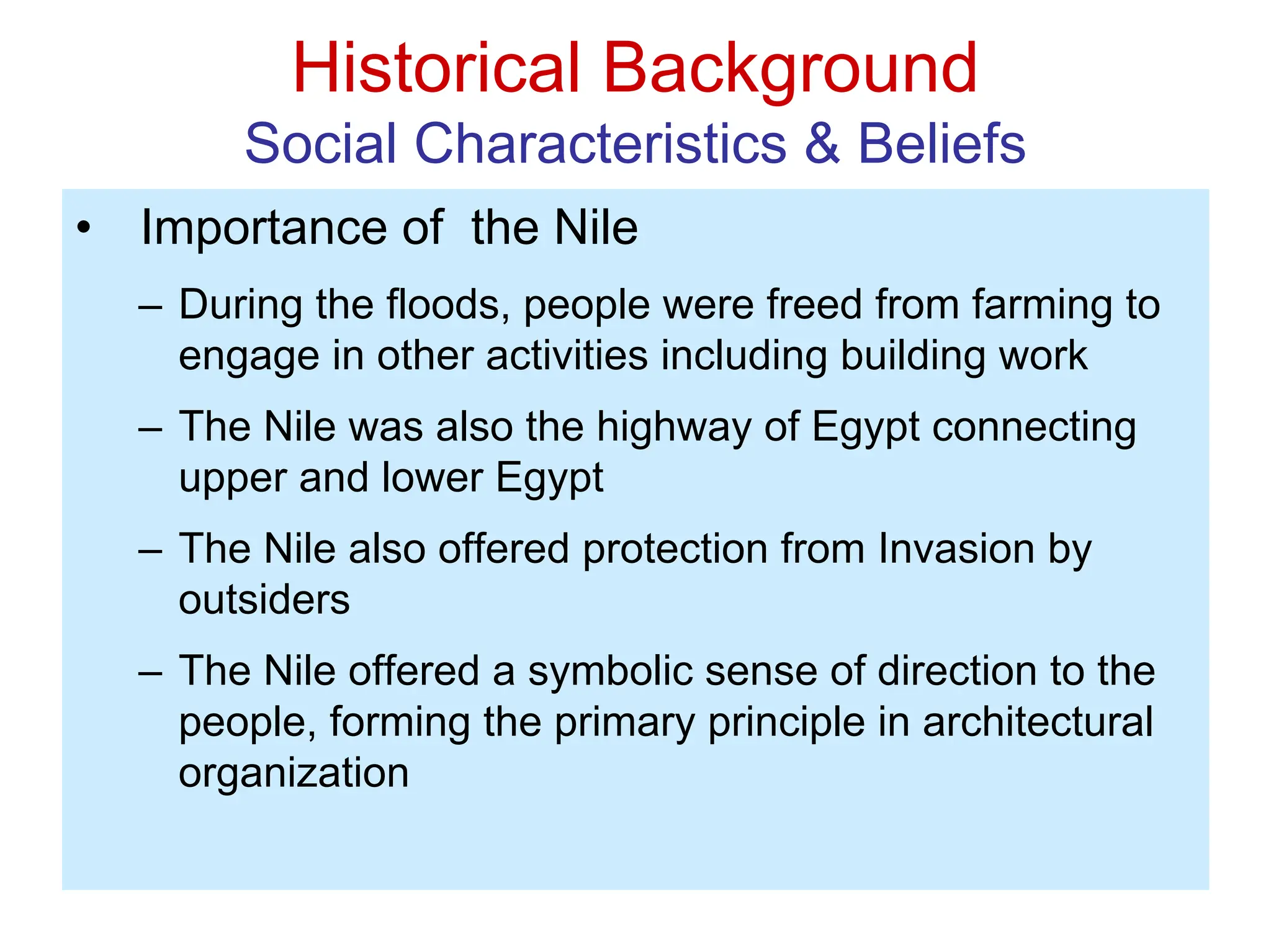 Historical Background
Social Characteristics & Beliefs

• Importance of the Nile

– During the floods, people were freed from farming to engage in other activities including building work

– The Nile was also the highway of Egypt connecting upper and lower Egypt

– The Nile also offered protection from Invasion by outsiders

– The Nile offered a symbolic sense of direction to the people, forming the primary principle in architectural organization